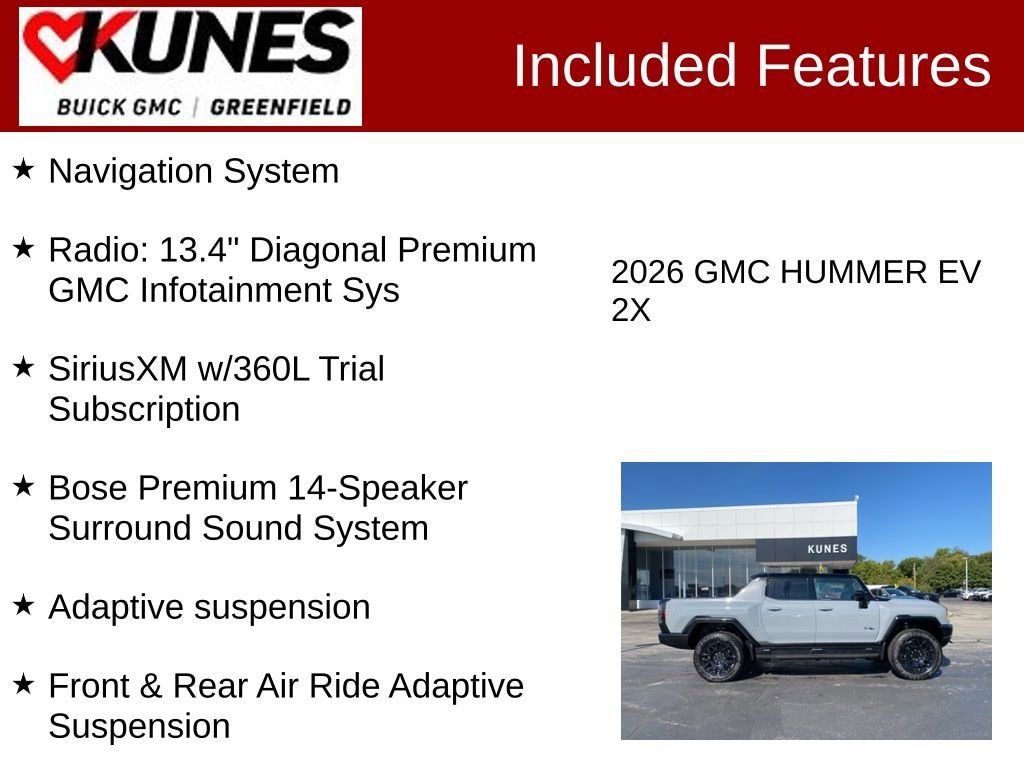 KUNES
BUICK GMC | GREENFIELD

Included Features

★ Navigation System

★ Radio: 13.4" Diagonal Premium GMC Infotainment Sys

★ SiriusXM w/360L Trial Subscription

★ Bose Premium 14-Speaker Surround Sound System

★ Adaptive suspension

★ Front & Rear Air Ride Adaptive Suspension

2026 GMC HUMMER EV 2X

KUNES